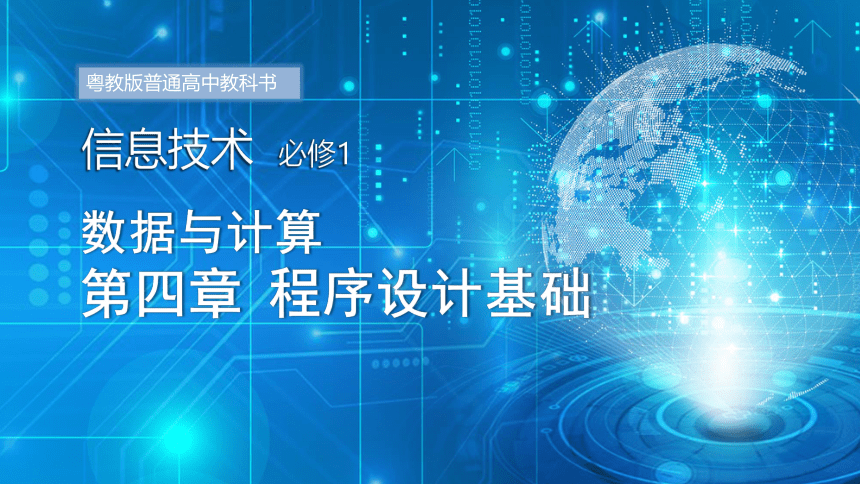 粤教版普通高中教科书

信息技术 必修1

数据与计算
第四章 程序设计基础